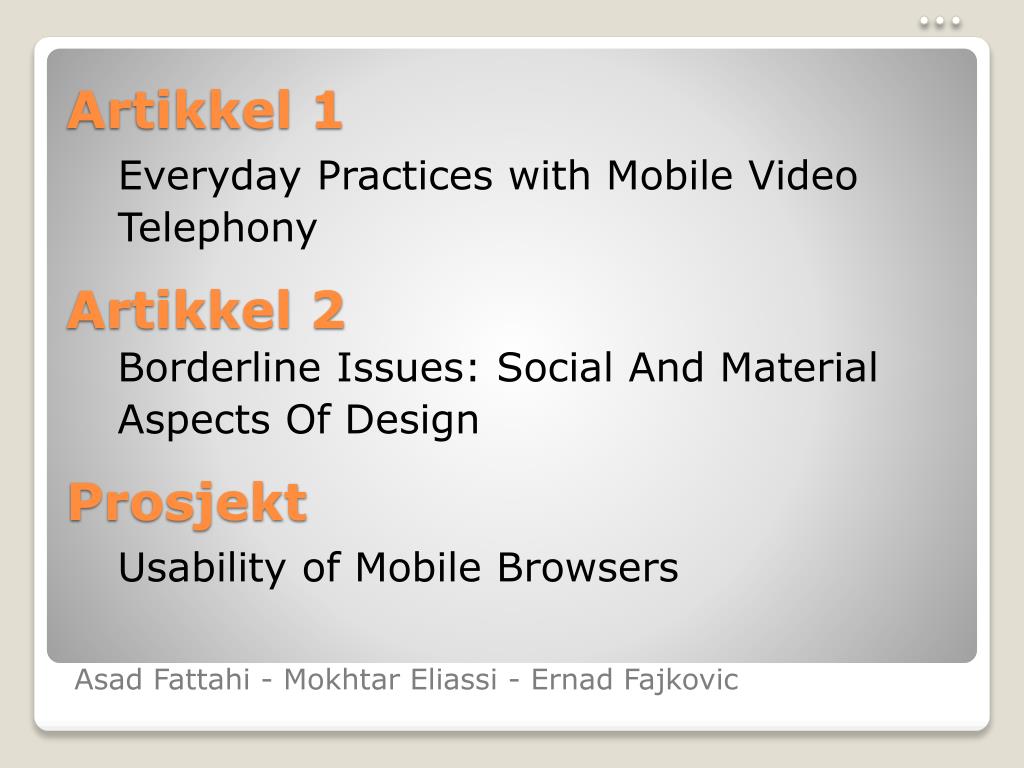 Artikkel 1

Everyday Practices with Mobile Video Telephony

Artikkel 2

Borderline Issues: Social And Material Aspects Of Design

Prosjekt

Usability of Mobile Browsers

Asad Fattahi - Mokhtar Eliassi - Ernad Fajkovic